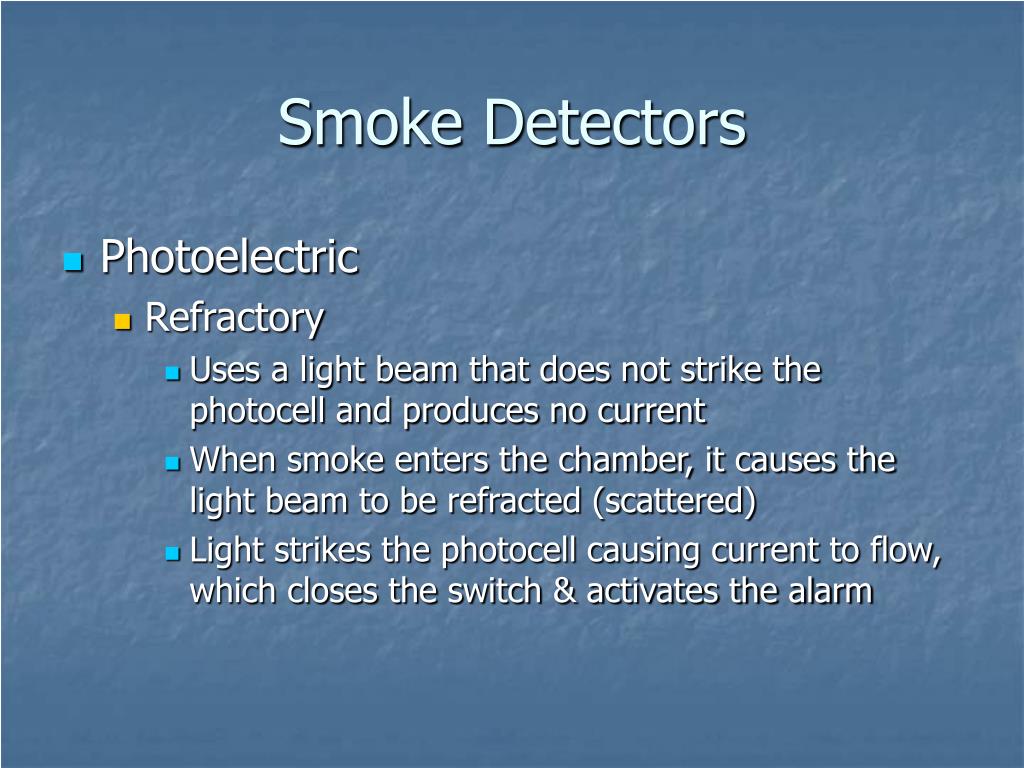 Smoke Detectors

Photoelectric

Refractory

Uses a light beam that does not strike the photocell and produces no current

When smoke enters the chamber, it causes the light beam to be refracted (scattered)

Light strikes the photocell causing current to flow, which closes the switch & activates the alarm